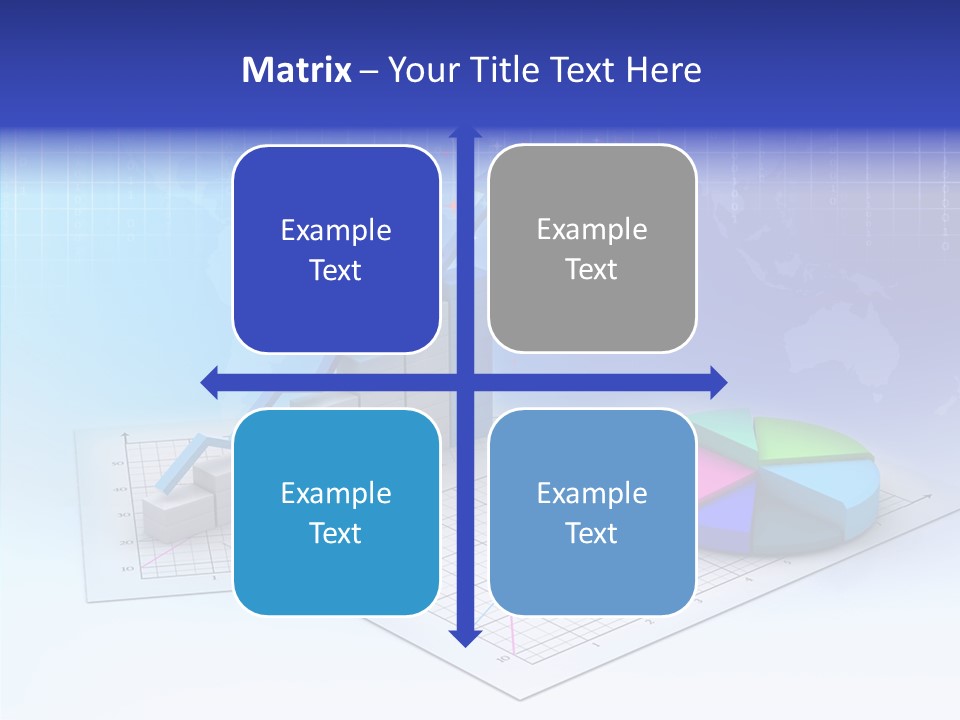 Matrix – Your Title Text Here

Example Text

Example Text

Example Text

Example Text